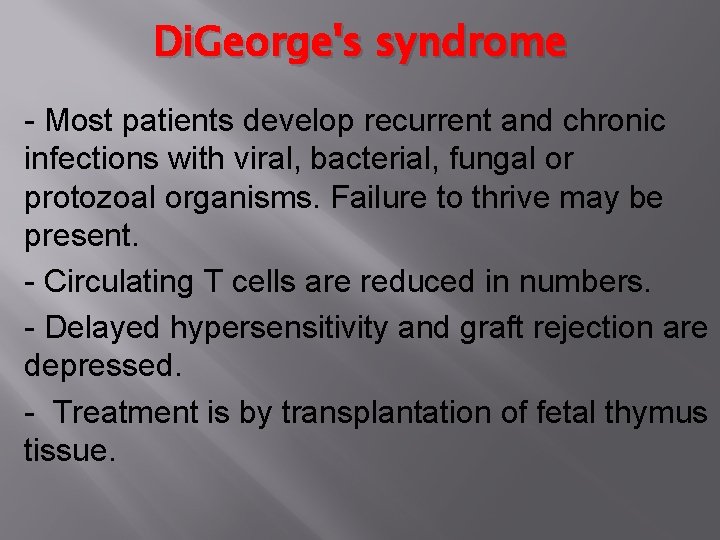 DiGeorge's syndrome

- Most patients develop recurrent and chronic infections with viral, bacterial, fungal or protozoal organisms. Failure to thrive may be present.

- Circulating T cells are reduced in numbers.

- Delayed hypersensitivity and graft rejection are depressed.

- Treatment is by transplantation of fetal thymus tissue.